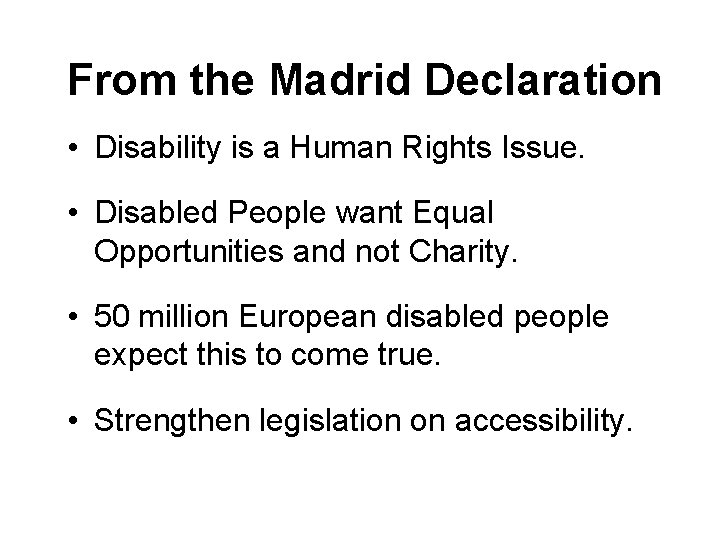 From the Madrid Declaration

• Disability is a Human Rights Issue.

• Disabled People want Equal Opportunities and not Charity.

• 50 million European disabled people expect this to come true.

• Strengthen legislation on accessibility.